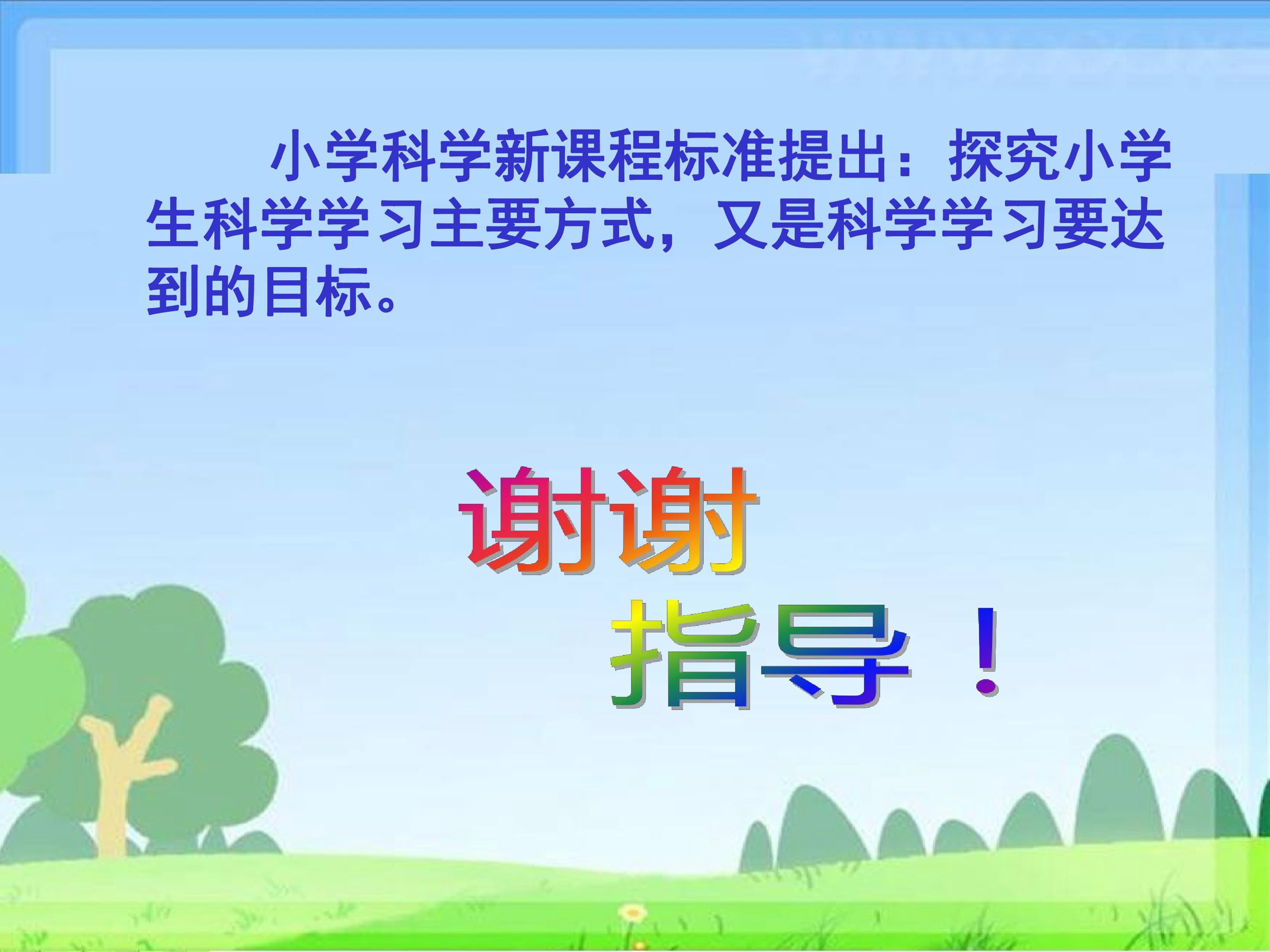 小学科学新课程标准提出：探究小学生科学学习主要方式，又是科学学习要达到的目标。

谢谢

指导！